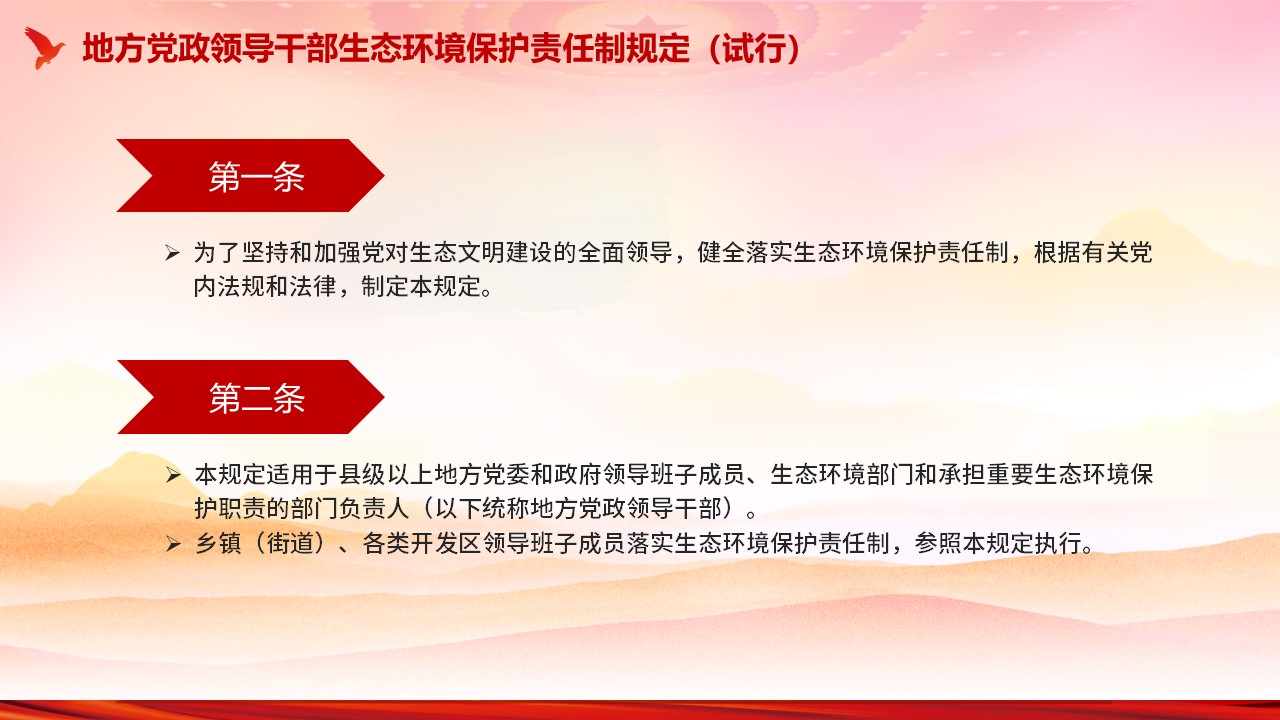 地方党政领导干部生态环境保护责任制规定（试行）

第一条

➢ 为了坚持和加强党对生态文明建设的全面领导，健全落实生态环境保护责任制，根据有关党内法规和法律，制定本规定。

第二条

➢ 本规定适用于县级以上地方党委和政府领导班子成员、生态环境部门和承担重要生态环境保护职责的部门负责人（以下统称地方党政领导干部）。
➢ 乡镇（街道）、各类开发区领导班子成员落实生态环境保护责任制，参照本规定执行。